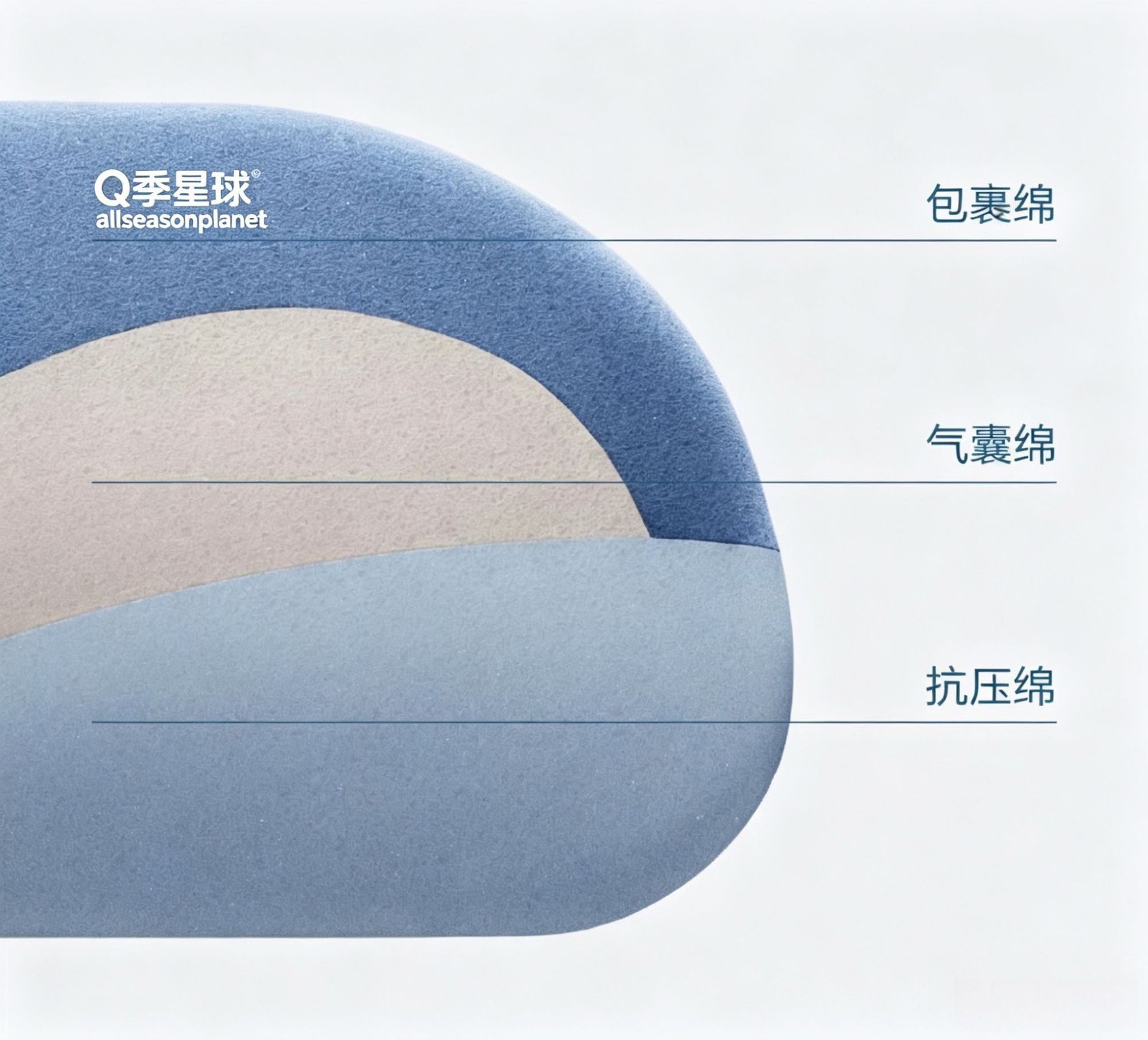 Q季星球®
allseasonplanet

包裹绵

气囊绵

抗压绵